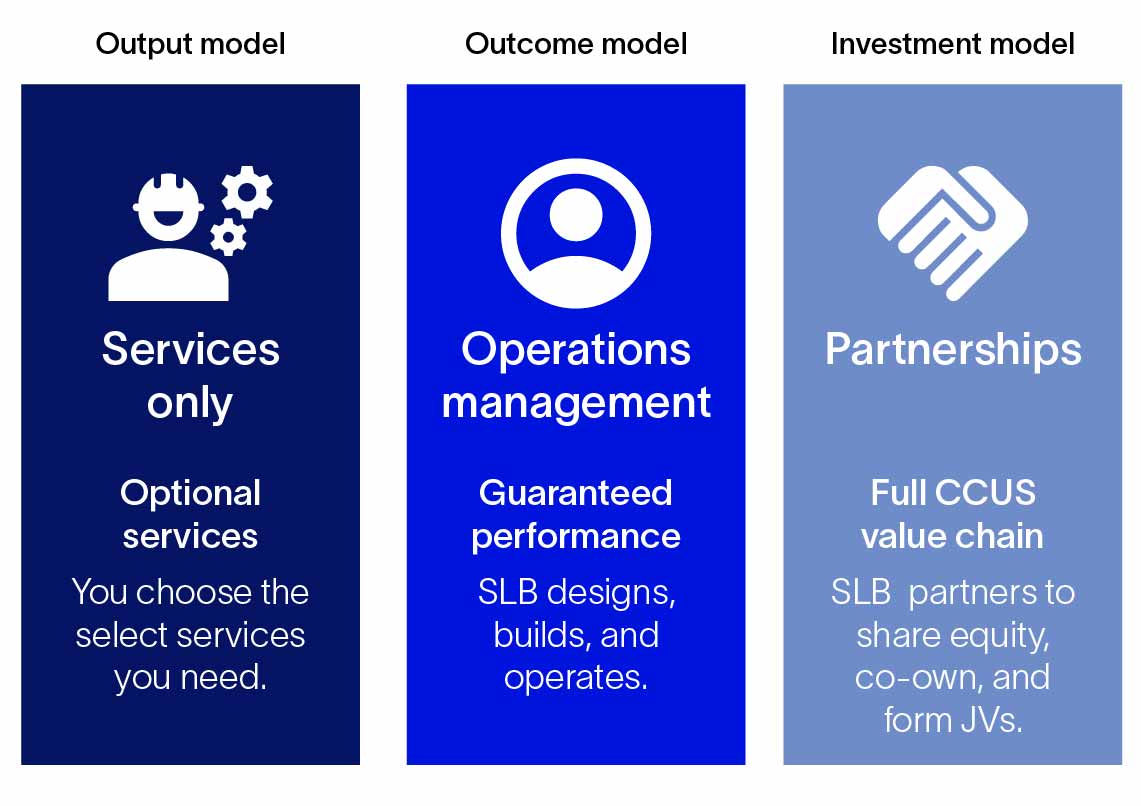 Output model

Services only

Optional services

You choose the select services you need.

Outcome model

Operations management

Guaranteed performance

SLB designs, builds, and operates.

Investment model

Partnerships

Full CCUS value chain

SLB partners to share equity, co-own, and form JVs.